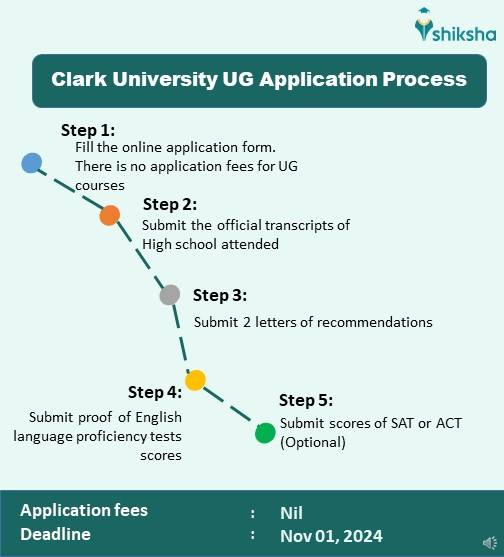 shiksha

Clark University UG Application Process

Step 1:
Fill the online application form. There is no application fees for UG courses

Step 2:
Submit the official transcripts of High school attended

Step 3:
Submit 2 letters of recommendations

Step 4:
Submit proof of English language proficiency tests scores

Step 5:
Submit scores of SAT or ACT (Optional)

Application fees : Nil
Deadline : Nov 01, 2024